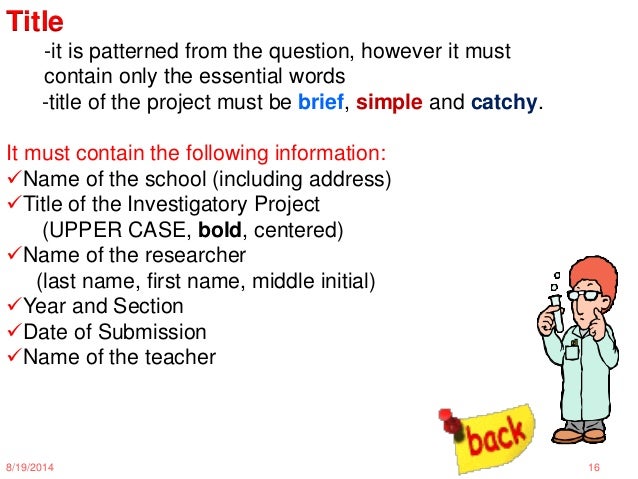 Title

-it is patterned from the question, however it must contain only the essential words

-title of the project must be brief, simple and catchy.

It must contain the following information:
✓Name of the school (including address)
✓Title of the Investigatory Project (UPPER CASE, bold, centered)
✓Name of the researcher (last name, first name, middle initial)
✓Year and Section
✓Date of Submission
✓Name of the teacher

back

8/19/2014

16